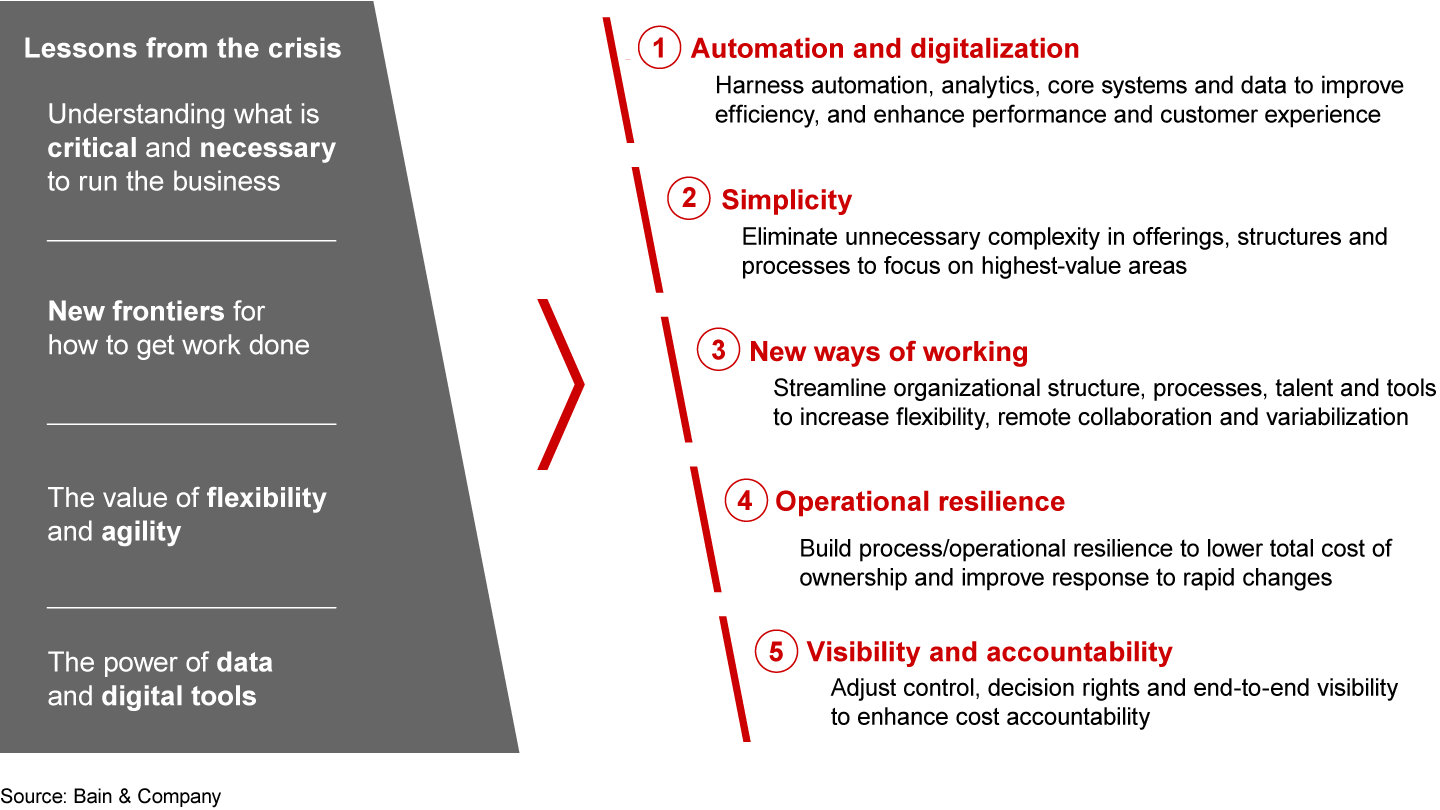 Lessons from the crisis

Understanding what is critical and necessary to run the business

New frontiers for how to get work done

The value of flexibility and agility

The power of data and digital tools

1 Automation and digitalization

Harness automation, analytics, core systems and data to improve efficiency, and enhance performance and customer experience

2 Simplicity

Eliminate unnecessary complexity in offerings, structures and processes to focus on highest-value areas

3 New ways of working

Streamline organizational structure, processes, talent and tools to increase flexibility, remote collaboration and variabilization

4 Operational resilience

Build process/operational resilience to lower total cost of ownership and improve response to rapid changes

5 Visibility and accountability

Adjust control, decision rights and end-to-end visibility to enhance cost accountability

Source: Bain & Company